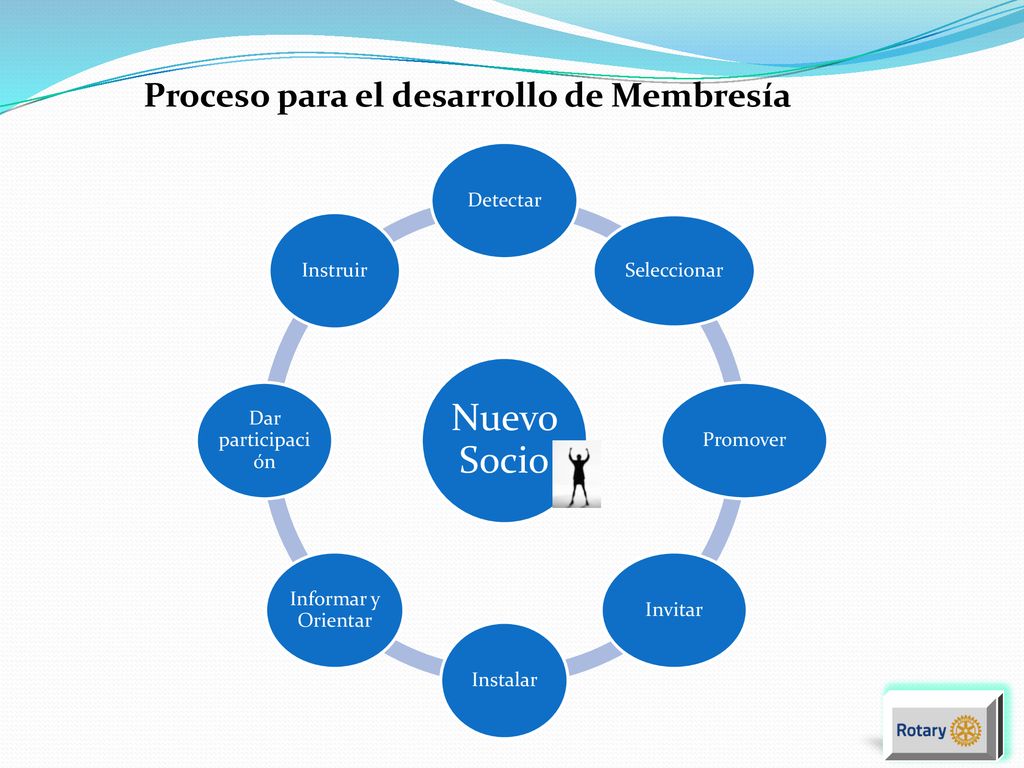 Proceso para el desarrollo de Membresía

Nuevo Socio

Detectar

Seleccionar

Promover

Invitar

Instalar

Informar y Orientar

Dar participación

Instruir

Rotary